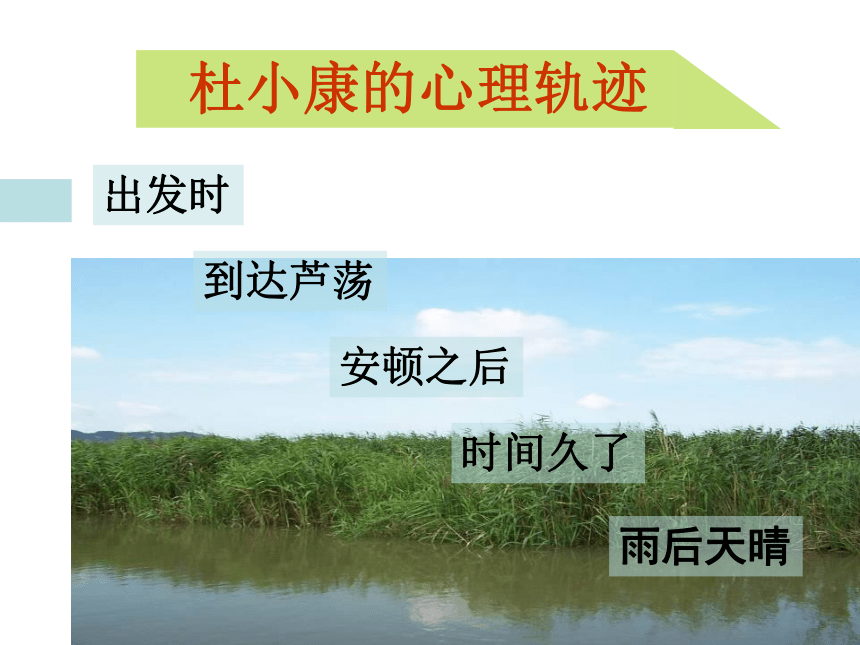 杜小康的心理轨迹

出发时

到达芦荡

安顿之后

时间久了

雨后天晴